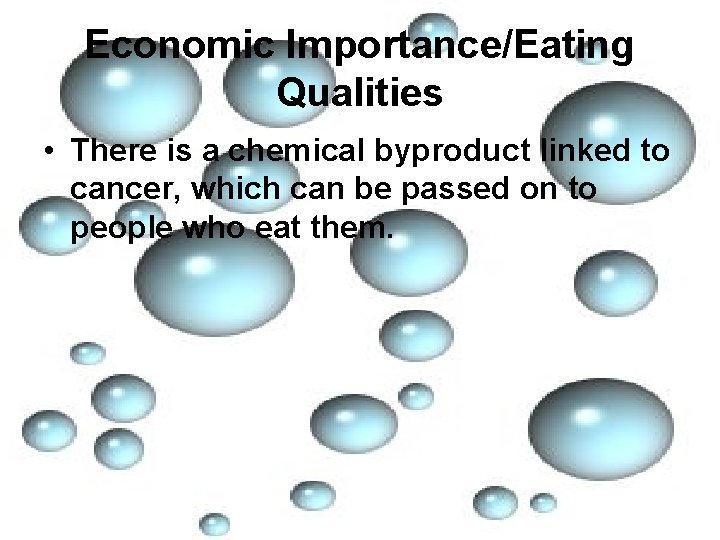 Economic Importance/Eating Qualities

• There is a chemical byproduct linked to cancer, which can be passed on to people who eat them.